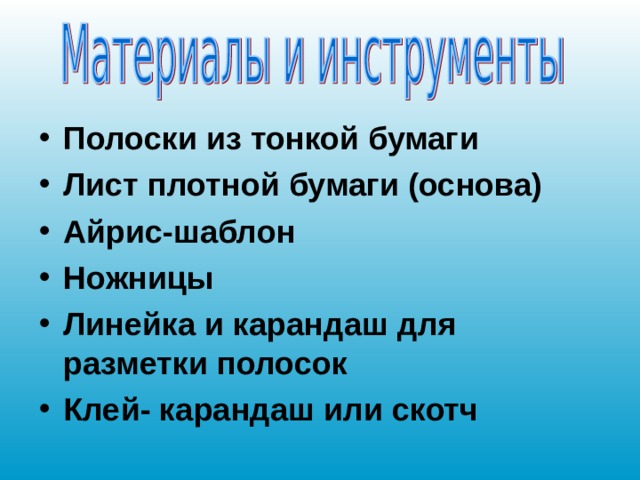 Материалы и инструменты

• Полоски из тонкой бумаги
• Лист плотной бумаги (основа)
• Айрис-шаблон
• Ножницы
• Линейка и карандаш для разметки полосок
• Клей- карандаш или скотч